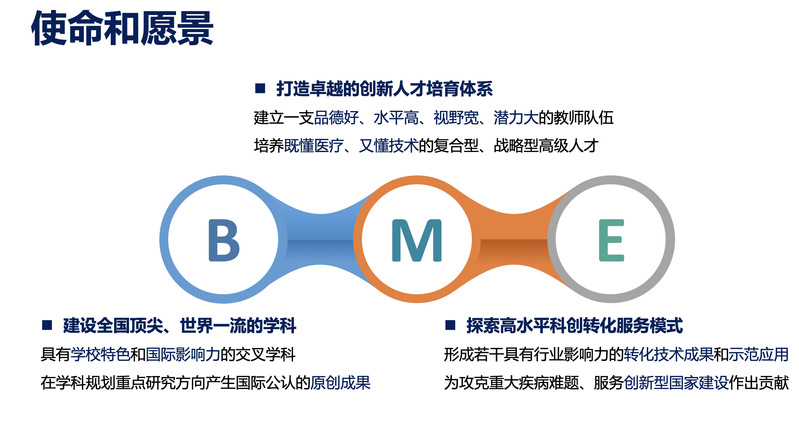 使命和愿景

■ 打造卓越的创新人才培育体系

建立一支品德好、水平高、视野宽、潜力大的教师队伍

培养既懂医疗、又懂技术的复合型、战略型高级人才

B

M

E

■ 建设全国顶尖、世界一流的学科

具有学校特色和国际影响力的交叉学科

在学科规划重点研究方向产生国际公认的原创成果

■ 探索高水平科创转化服务模式

形成若干具有行业影响力的转化技术成果和示范应用

为攻克重大疾病难题、服务创新型国家建设作出贡献